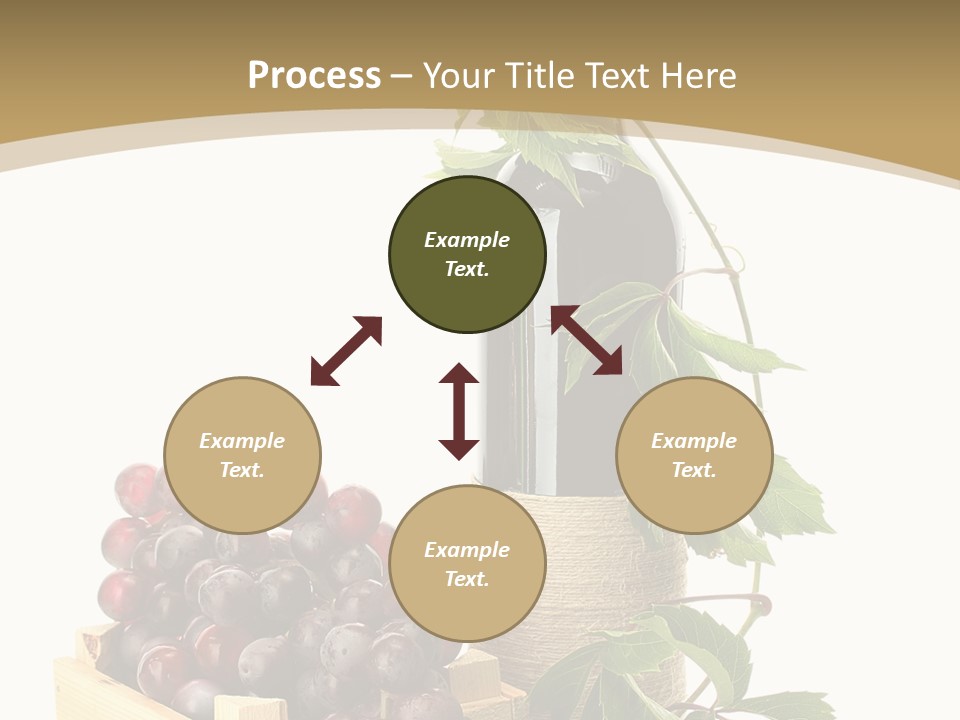 Process – Your Title Text Here

Example Text.

Example Text.

Example Text.

Example Text.